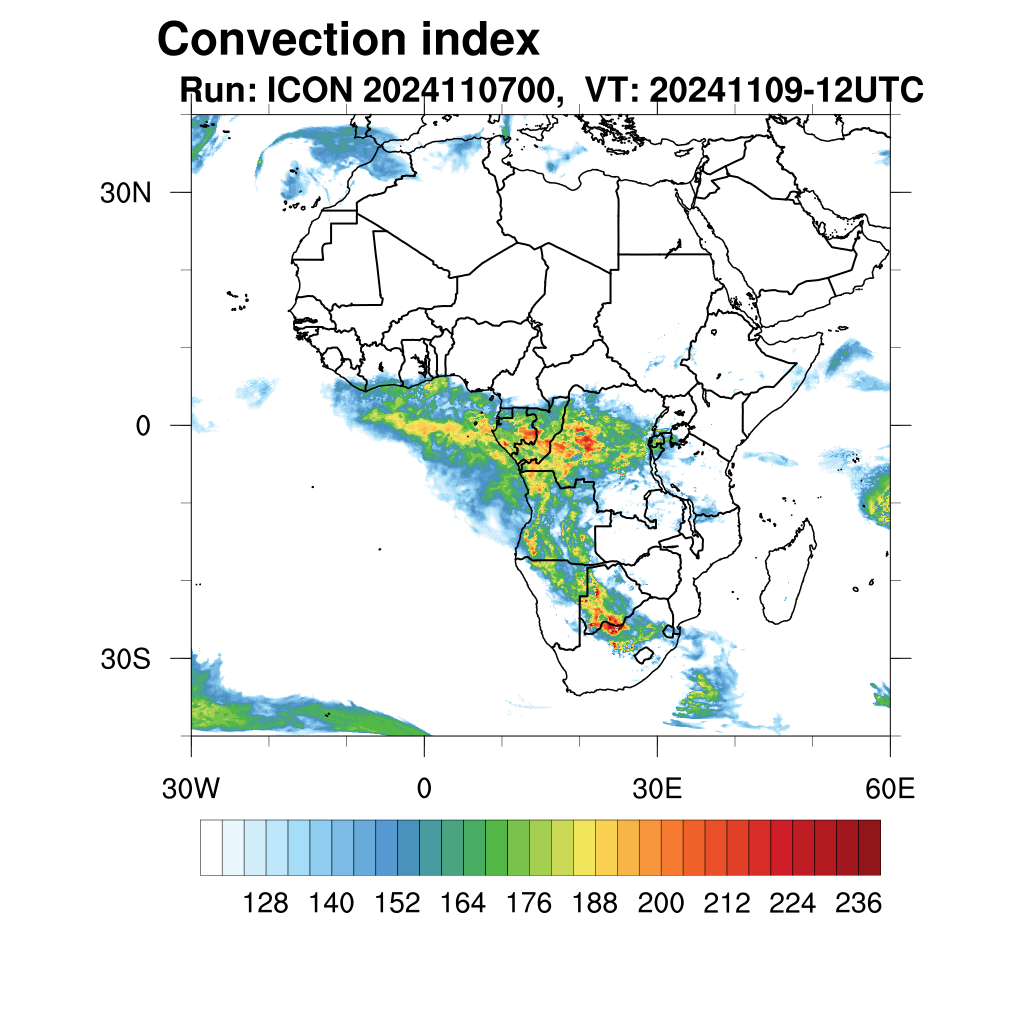 Convection index
Run: ICON 2024110700, VT: 20241109-12UTC

30N
0
30S
30W
0
30E
60E

128 140 152 164 176 188 200 212 224 236